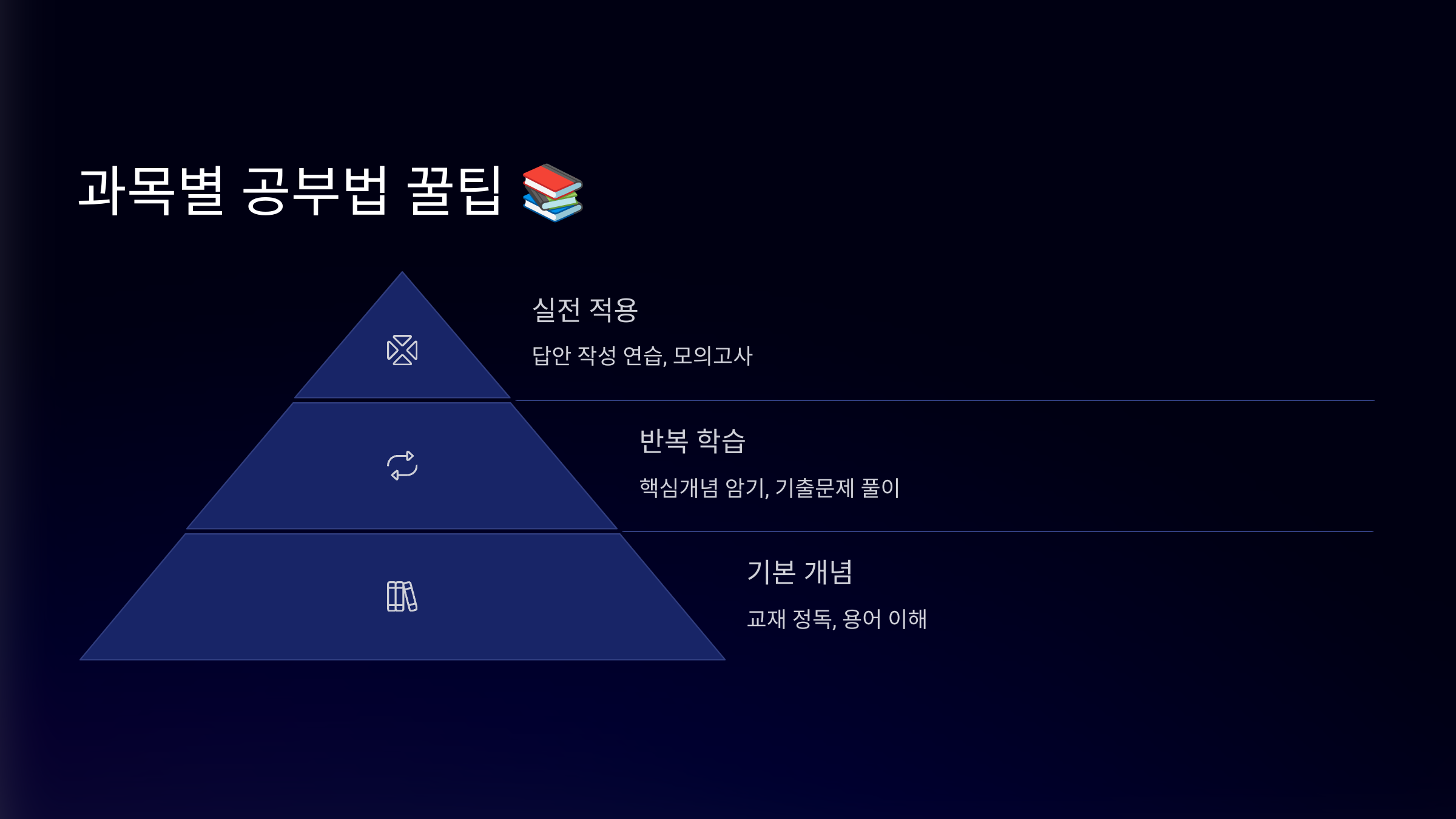 과목별 공부법 꿀팁 📚

실전 적용

답안 작성 연습, 모의고사

반복 학습

핵심개념 암기, 기출문제 풀이

기본 개념

교재 정독, 용어 이해